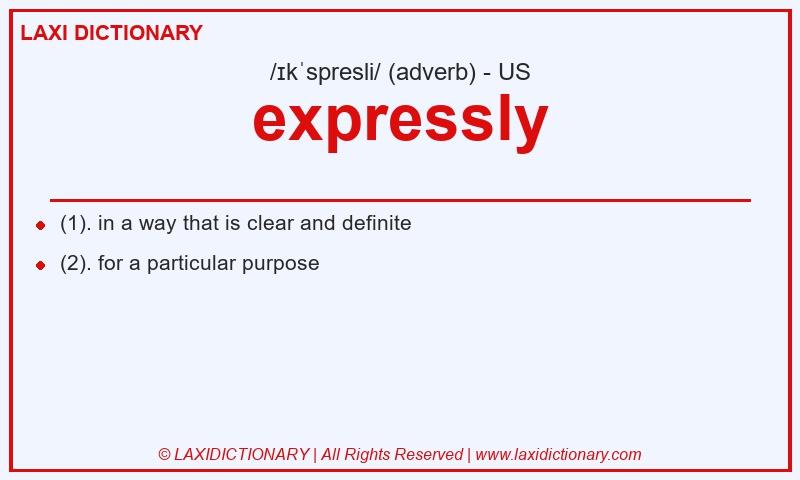 LAXI DICTIONARY

/ɪkˈspresli/ (adverb) - US

expressly

(1). in a way that is clear and definite

(2). for a particular purpose

© LAXIDICTIONARY | All Rights Reserved | www.laxidictionary.com